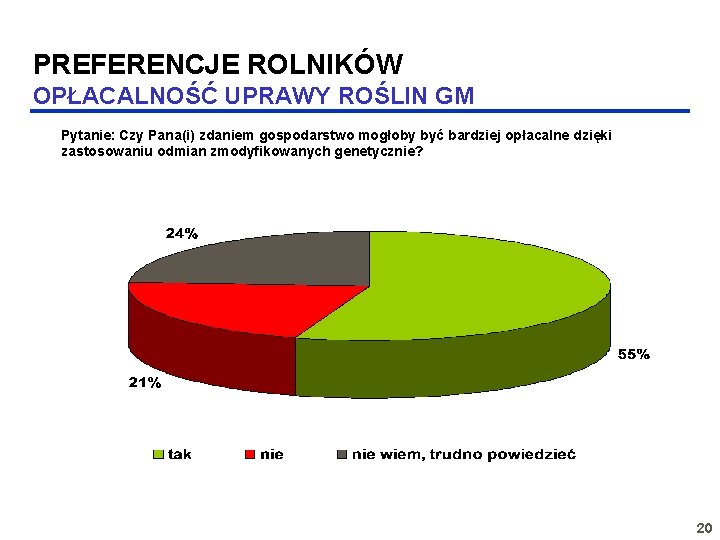 PREFERENCJE ROLNIKÓW
OPŁACALNOŚĆ UPRAWY ROŚLIN GM

Pytanie: Czy Pana(i) zdaniem gospodarstwo mogłoby być bardziej opłacalne dzięki zastosowaniu odmian zmodyfikowanych genetycznie?

24%

55%

21%

tak
nie
nie wiem, trudno powiedzieć

20